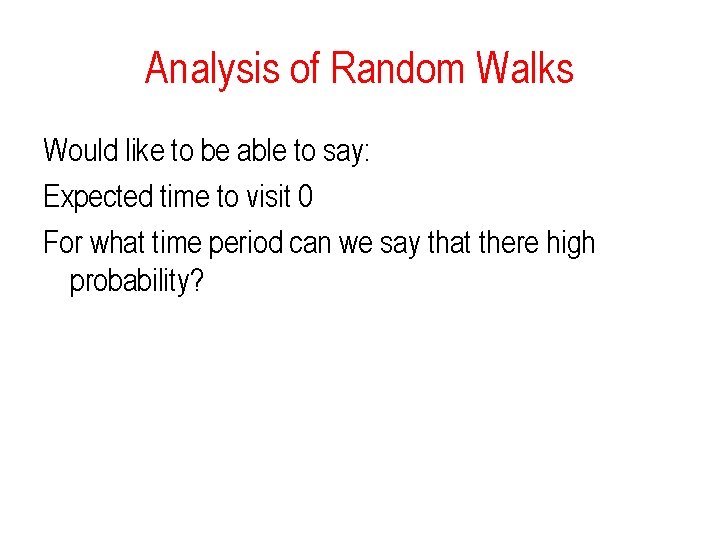 Analysis of Random Walks

Would like to be able to say:

Expected time to visit 0

For what time period can we say that there high probability?